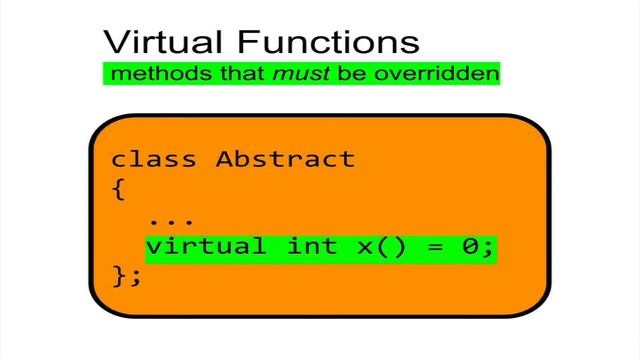 Virtual Functions
methods that must be overridden

class Abstract
{
 ...
 virtual int x() = 0;
};